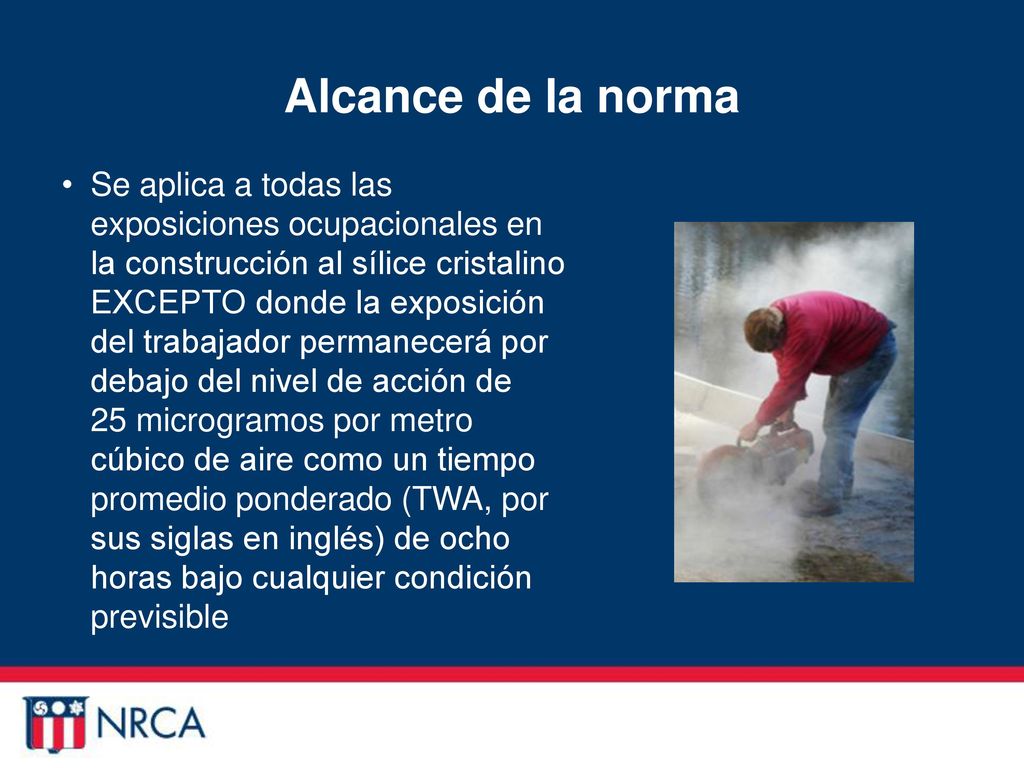 Alcance de la norma

• Se aplica a todas las exposiciones ocupacionales en la construcción al sílice cristalino EXCEPTO donde la exposición del trabajador permanecerá por debajo del nivel de acción de 25 microgramos por metro cúbico de aire como un tiempo promedio ponderado (TWA, por sus siglas en inglés) de ocho horas bajo cualquier condición previsible

NRCA